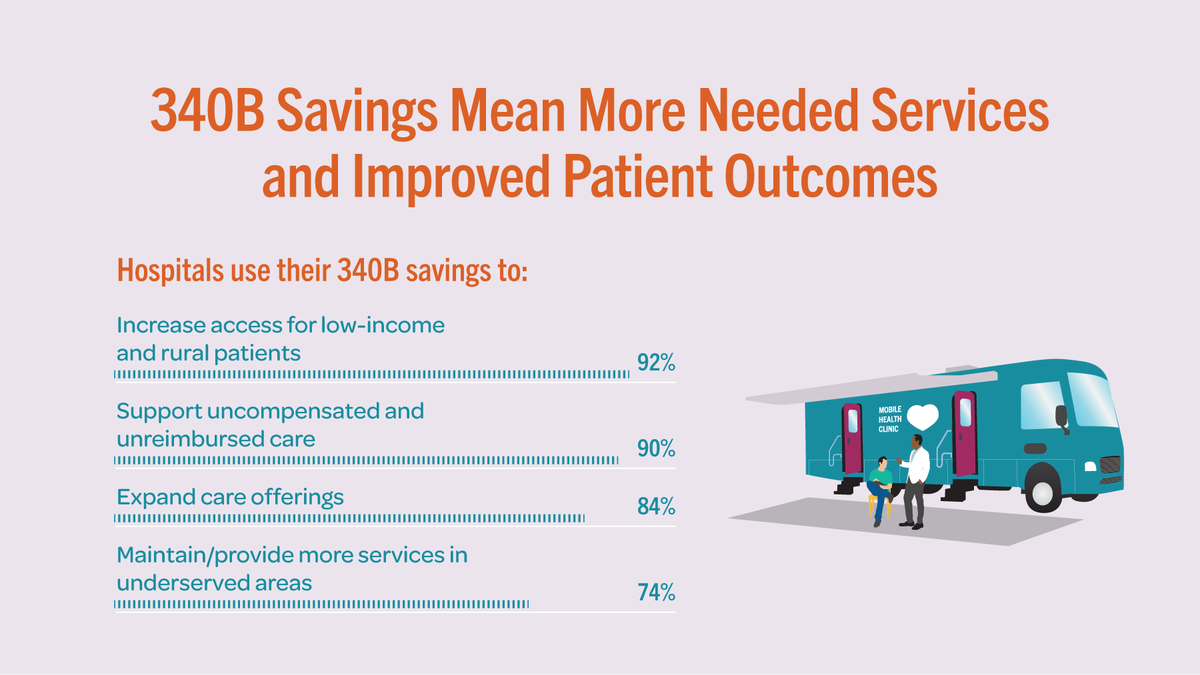 340B Savings Mean More Needed Services and Improved Patient Outcomes

Hospitals use their 340B savings to:

Increase access for low-income and rural patients
92%

Support uncompensated and unreimbursed care
90%

Expand care offerings
84%

Maintain/provide more services in underserved areas
74%

MOBILE HEALTH CLINIC